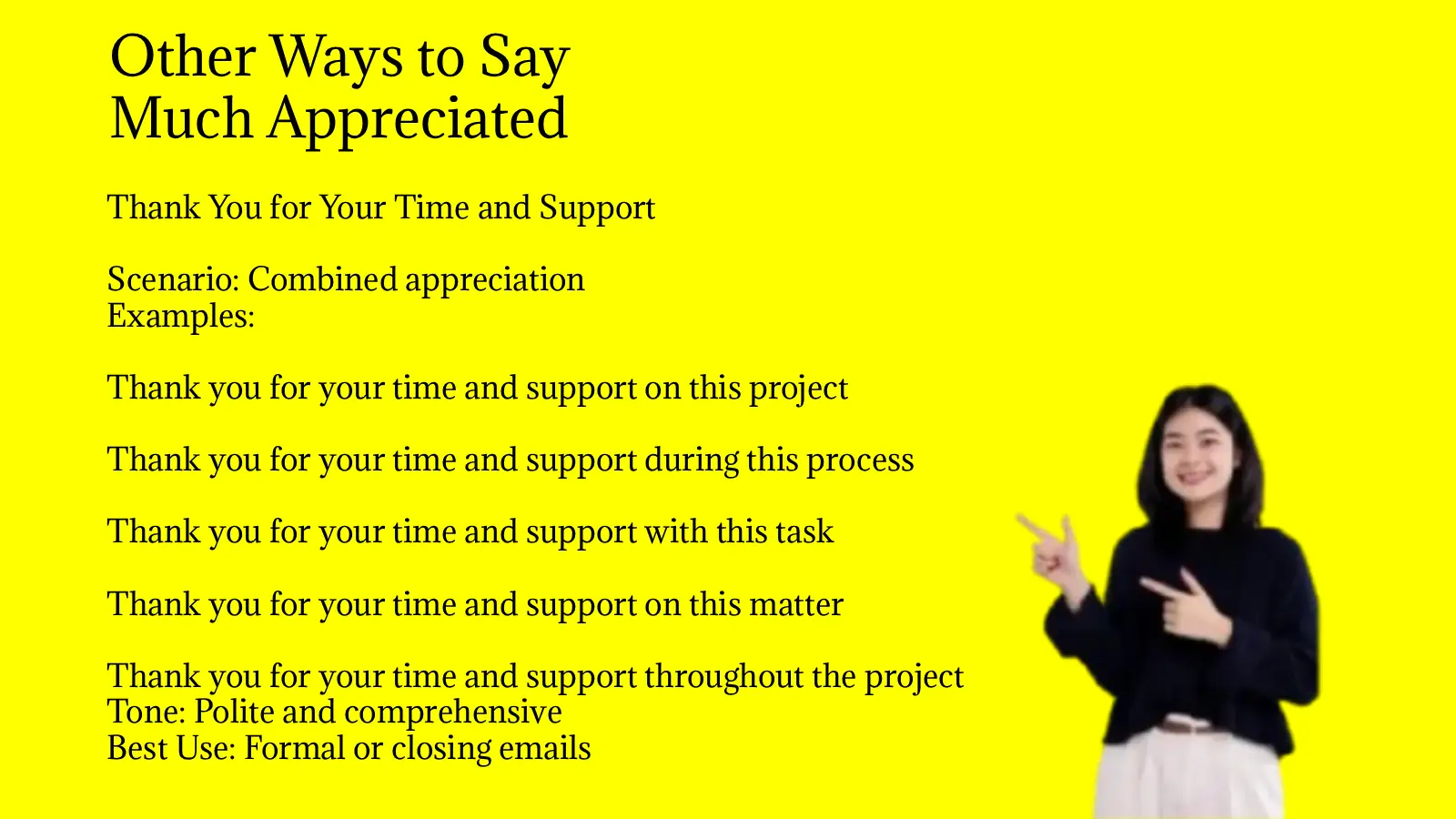 Other Ways to Say
Much Appreciated

Thank You for Your Time and Support

Scenario: Combined appreciation
Examples:

Thank you for your time and support on this project

Thank you for your time and support during this process

Thank you for your time and support with this task

Thank you for your time and support on this matter

Thank you for your time and support throughout the project
Tone: Polite and comprehensive
Best Use: Formal or closing emails